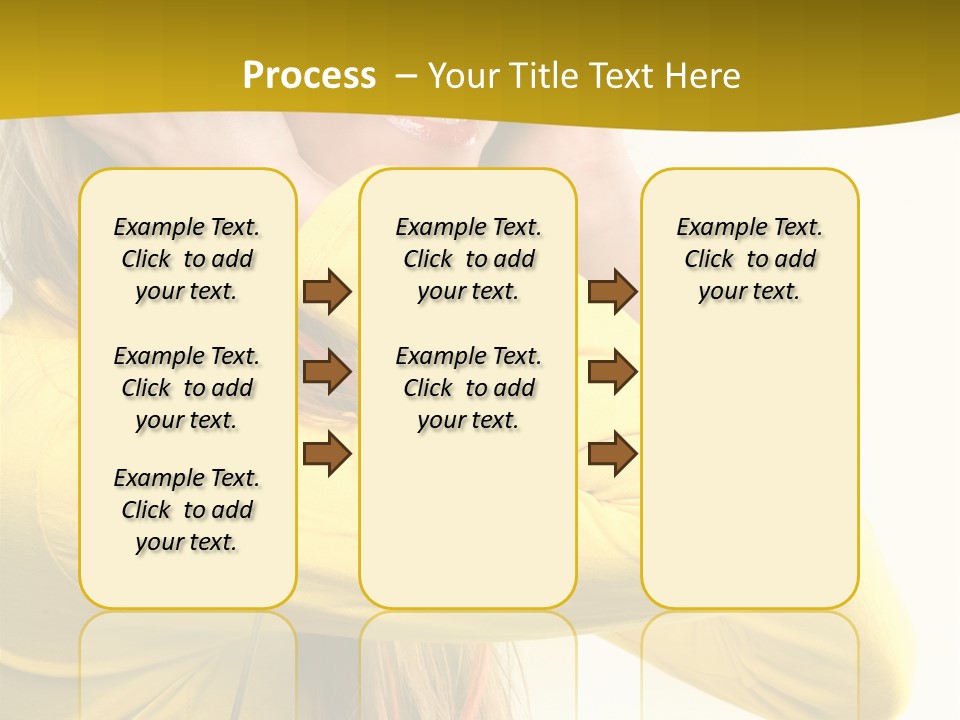 Process – Your Title Text Here

Example Text. Click to add your text.

Example Text. Click to add your text.

Example Text. Click to add your text.

Example Text. Click to add your text.

Example Text. Click to add your text.

Example Text. Click to add your text.